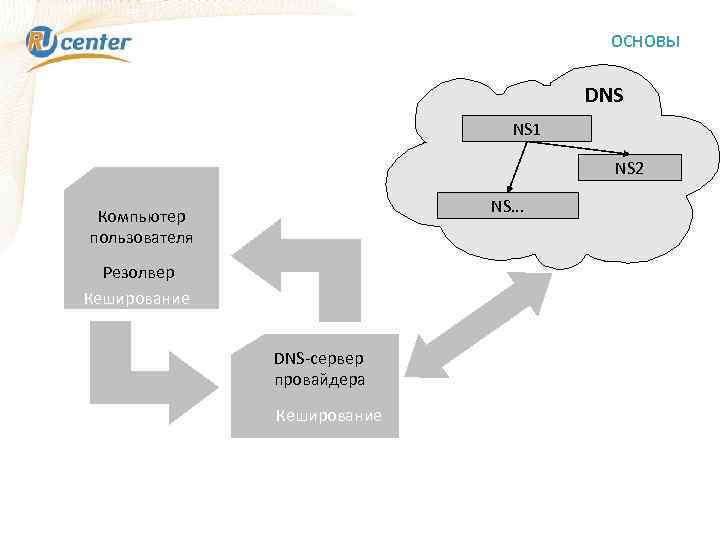 RU center

ОСНОВЫ

DNS

NS1

NS2

NS...

Компьютер пользователя

Резолвер

Кеширование

DNS-сервер провайдера

Кеширование